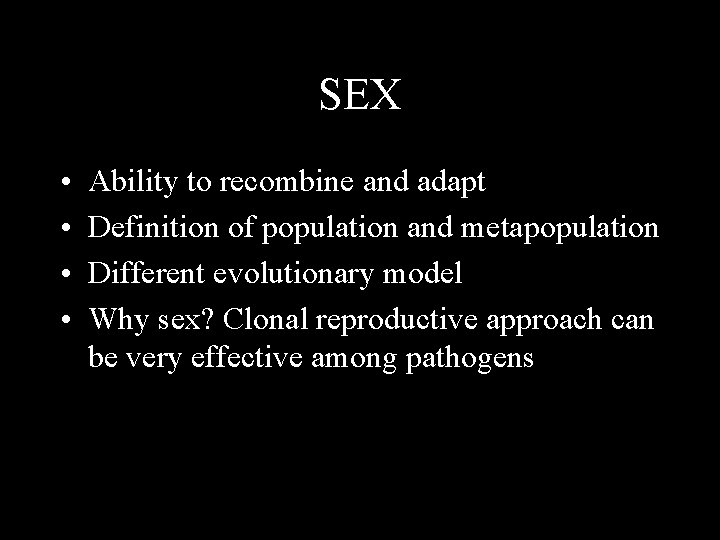 SEX

• Ability to recombine and adapt
• Definition of population and metapopulation
• Different evolutionary model
• Why sex? Clonal reproductive approach can be very effective among pathogens